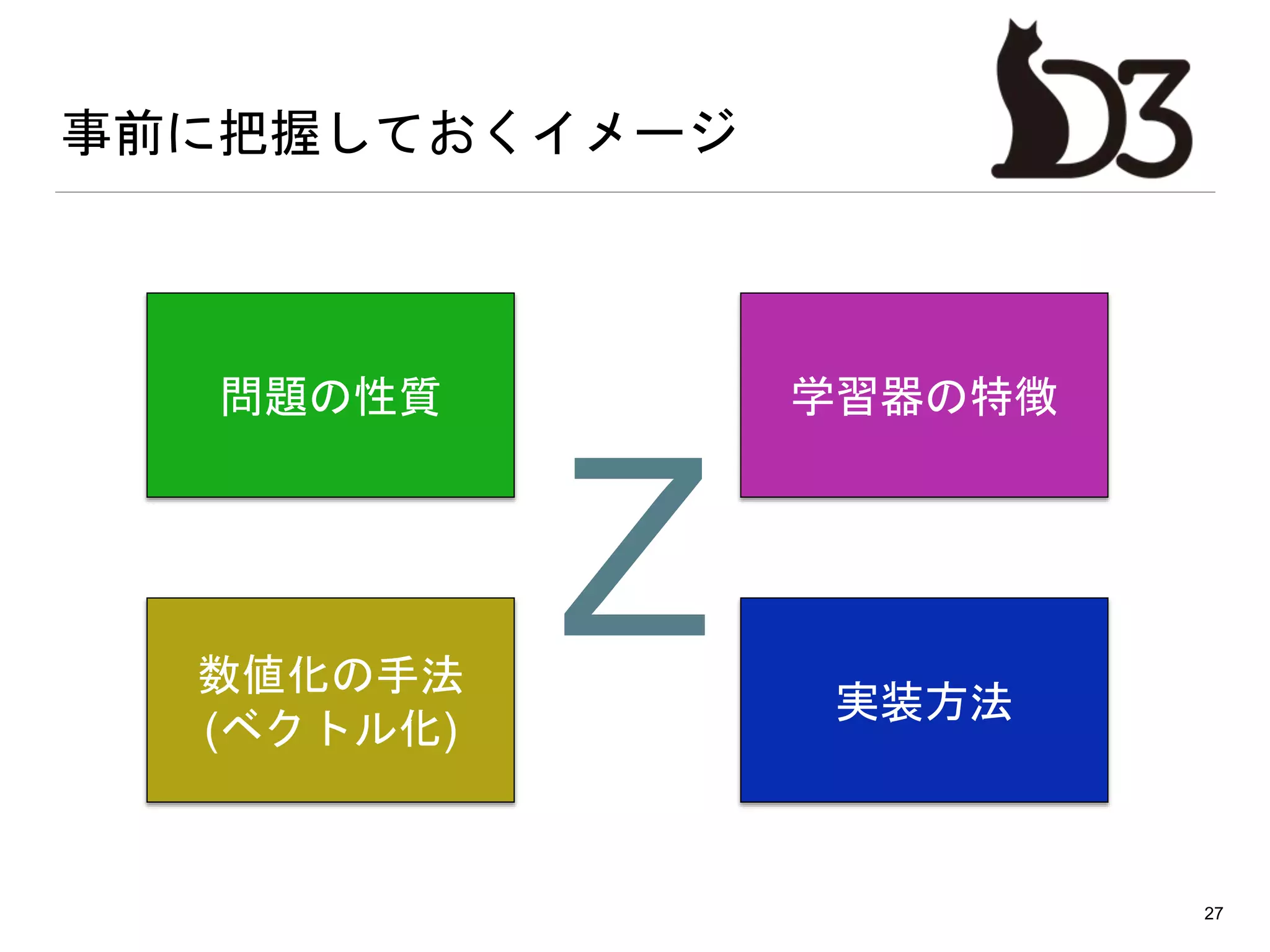 事前に把握しておくイメージ

D3

問題の性質

学習器の特徴

Z

数値化の手法
(ベクトル化)

実装方法

27